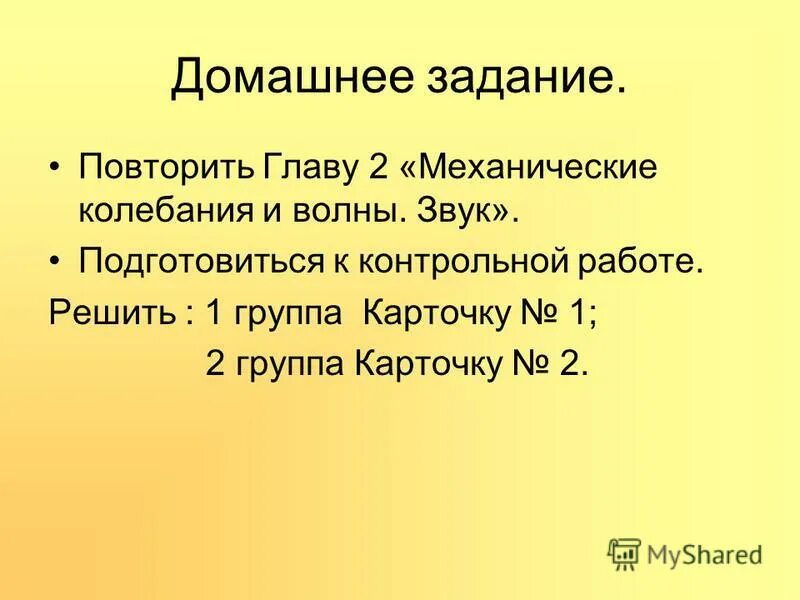 Домашнее задание.

• Повторить Главу 2 «Механические колебания и волны. Звук».

• Подготовиться к контрольной работе.

Решить : 1 группа Карточку № 1;

2 группа Карточку № 2.

MyShared